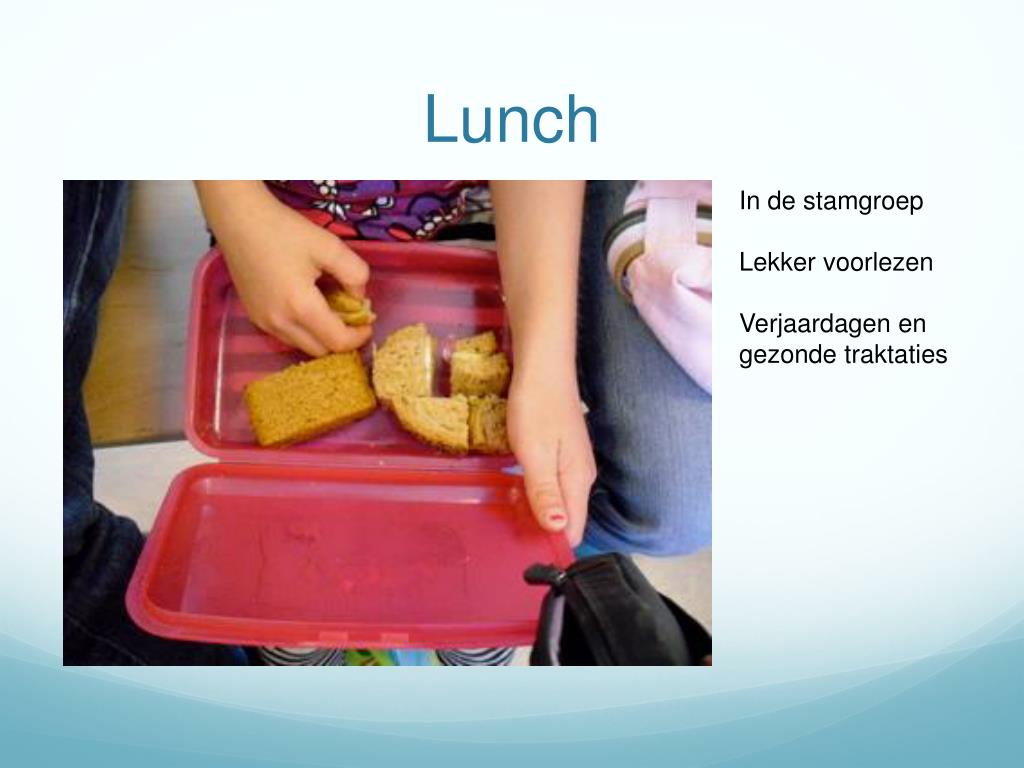 Lunch

In de stamgroep

Lekker voorlezen

Verjaardagen en gezonde traktaties